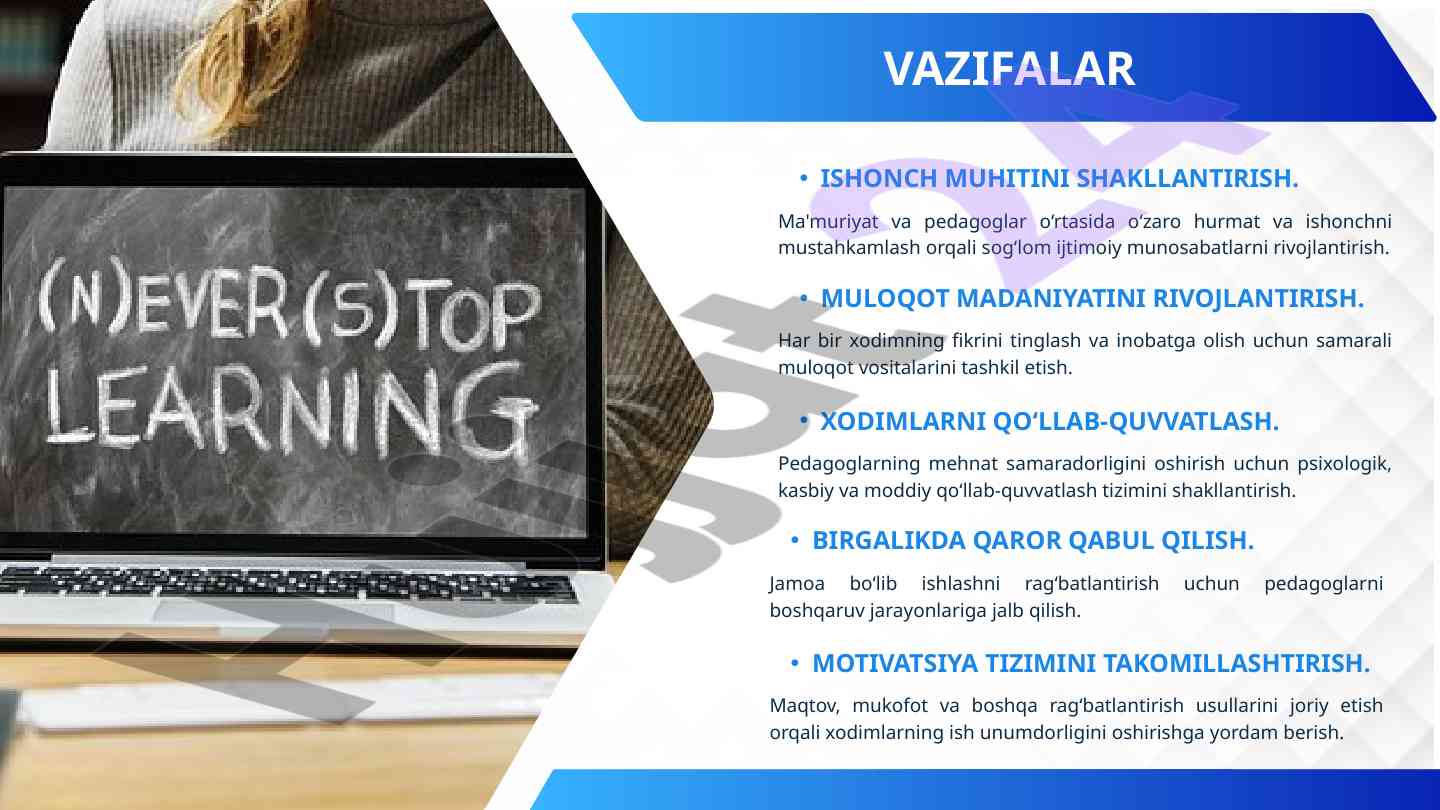 (N)EVER (S)TOP LEARNING

VAZIFALAR

• ISHONCH MUHITINI SHAKLLANTIRISH.

Ma'muriyat va pedagoglar o‘rtasida o‘zaro hurmat va ishonchni mustahkamlash orqali sog‘lom ijtimoiy munosabatlarni rivojlantirish.

• MULOQOT MADANIYATINI RIVOJLANTIRISH.

Har bir xodimning fikrini tinglash va inobatga olish uchun samarali muloqot vositalarini tashkil etish.

• XODIMLARNI QO‘LLAB-QUVVATLASH.

Pedagoglarning mehnat samaradorligini oshirish uchun psixologik, kasbiy va moddiy qo‘llab-quvvatlash tizimini shakllantirish.

• BIRGALIKDA QAROR QABUL QILISH.

Jamoa bo‘lib ishlashni rag‘batlantirish uchun pedagoglarni boshqaruv jarayonlariga jalb qilish.

• MOTIVATSIYA TIZIMINI TAKOMILLASHTIRISH.

Maqtov, mukofot va boshqa rag‘batlantirish usullarini joriy etish orqali xodimlarning ish unumdorligini oshirishga yordam berish.